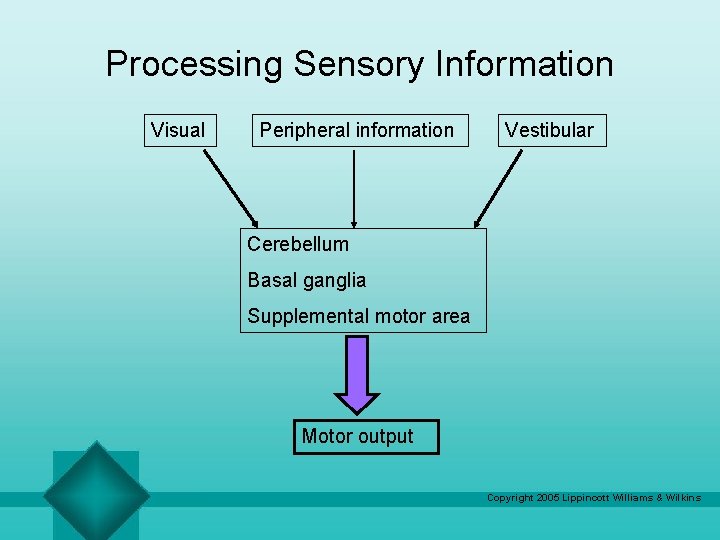 Processing Sensory Information

Visual

Peripheral information

Vestibular

Cerebellum

Basal ganglia

Supplemental motor area

Motor output

Copyright 2005 Lippincott Williams & Wilkins